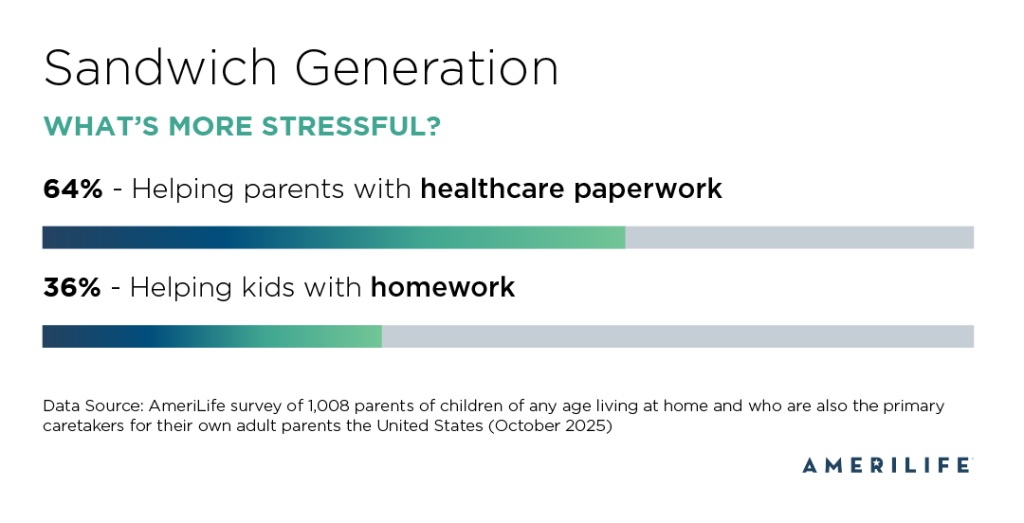 Sandwich Generation

WHAT'S MORE STRESSFUL?

64% - Helping parents with healthcare paperwork

36% - Helping kids with homework

Data Source: AmeriLife survey of 1,008 parents of children of any age living at home and who are also the primary caretakers for their own adult parents the United States (October 2025)

AMERILIFE